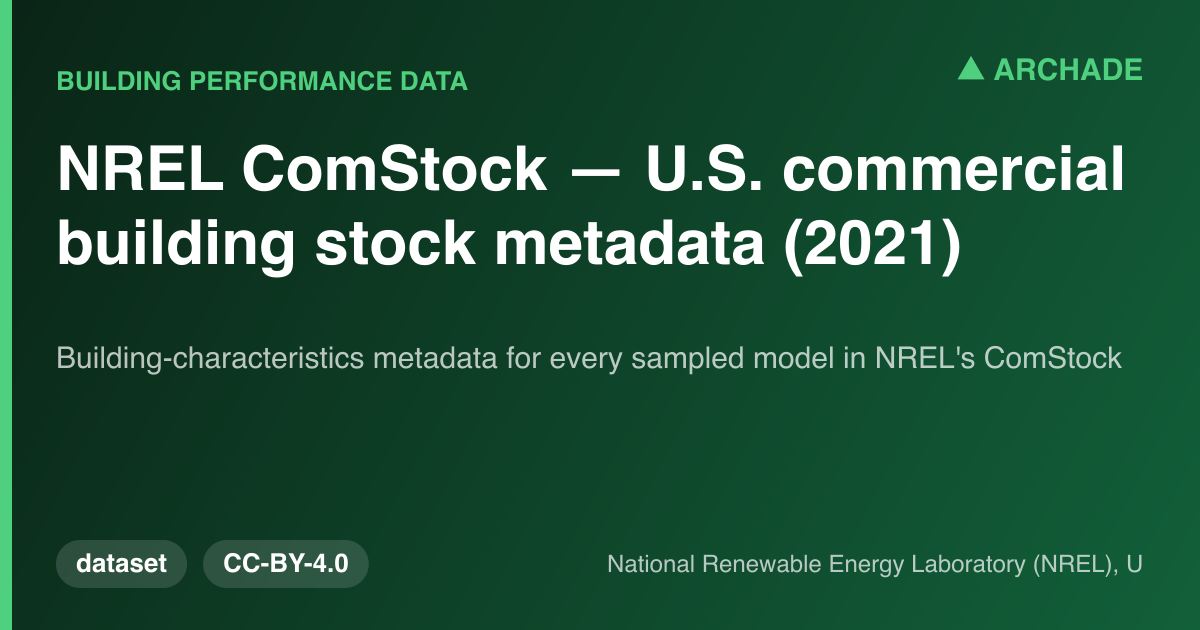 BUILDING PERFORMANCE DATA

▲ ARCHADE

NREL ComStock — U.S. commercial building stock metadata (2021)

Building-characteristics metadata for every sampled model in NREL's ComStock

dataset

CC-BY-4.0

National Renewable Energy Laboratory (NREL), U